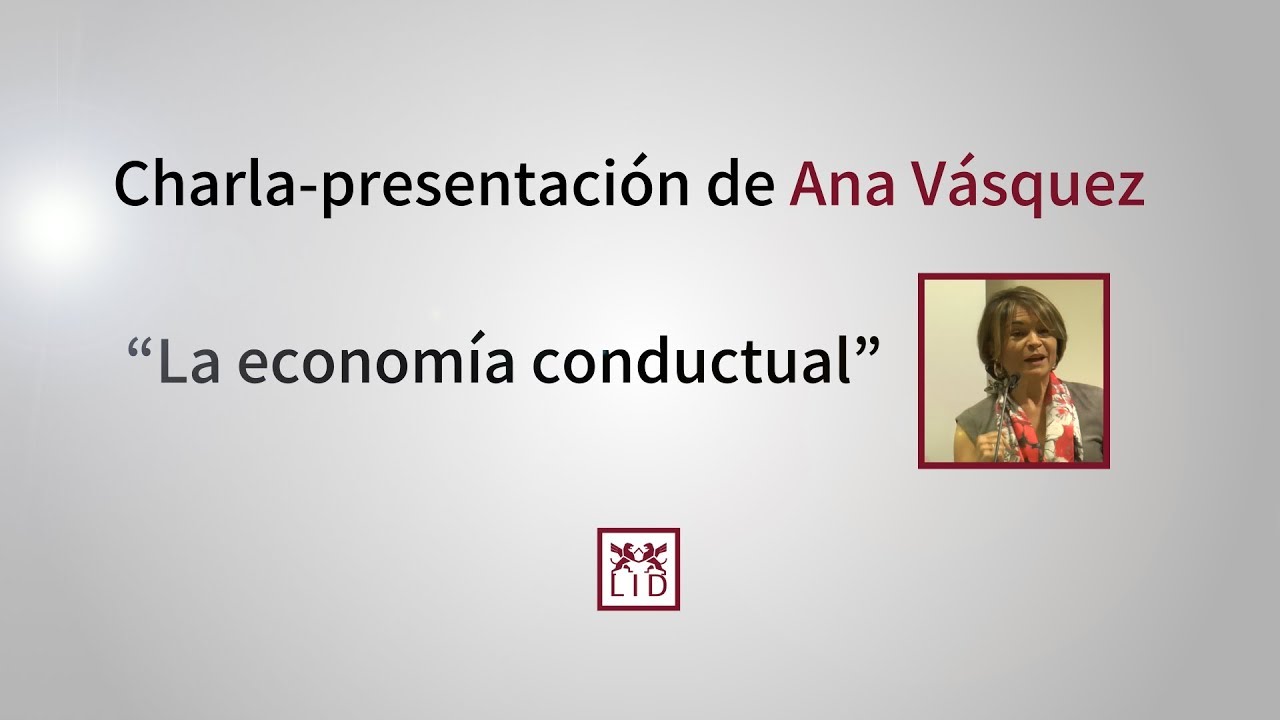 Charla-presentación de Ana Vásquez

“La economía conductual”

LID